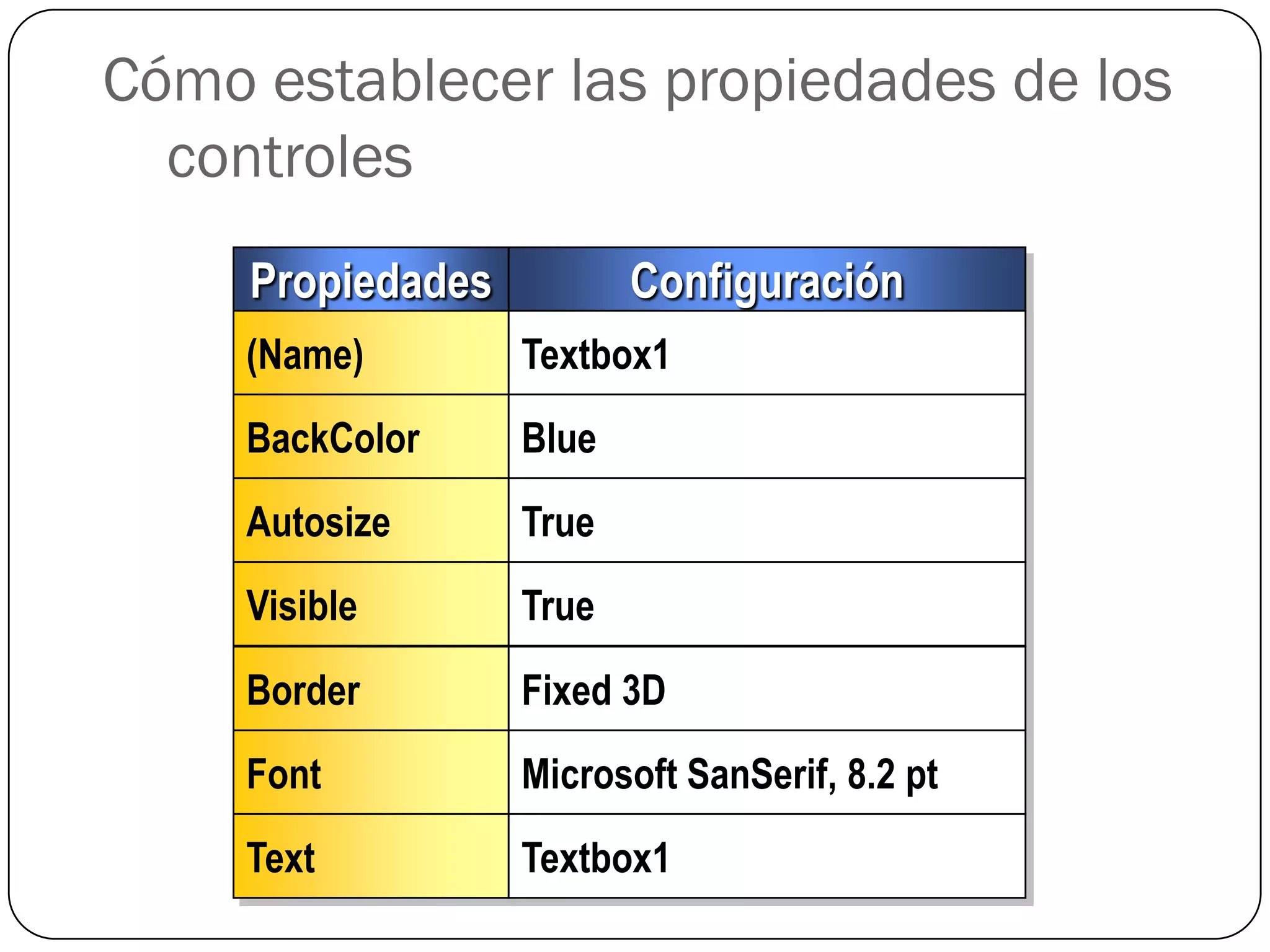 Cómo establecer las propiedades de los controles

| Propiedades | Configuración |
|---|---|
| (Name) | Textbox1 |
| BackColor | Blue |
| Autosize | True |
| Visible | True |
| Border | Fixed 3D |
| Font | Microsoft SanSerif, 8.2 pt |
| Text | Textbox1 |